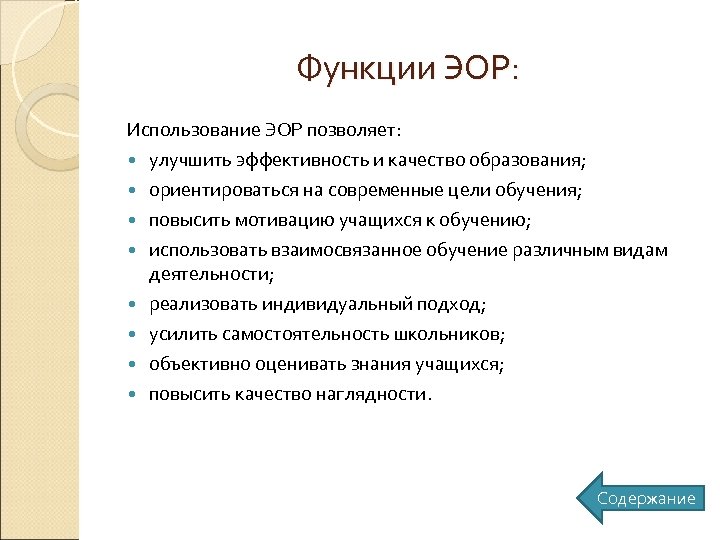 Функции ЭОР:

Использование ЭОР позволяет:

- улучшить эффективность и качество образования;
- ориентироваться на современные цели обучения;
- повысить мотивацию учащихся к обучению;
- использовать взаимосвязанное обучение различным видам деятельности;
- реализовать индивидуальный подход;
- усилить самостоятельность школьников;
- объективно оценивать знания учащихся;
- повысить качество наглядности.

Содержание